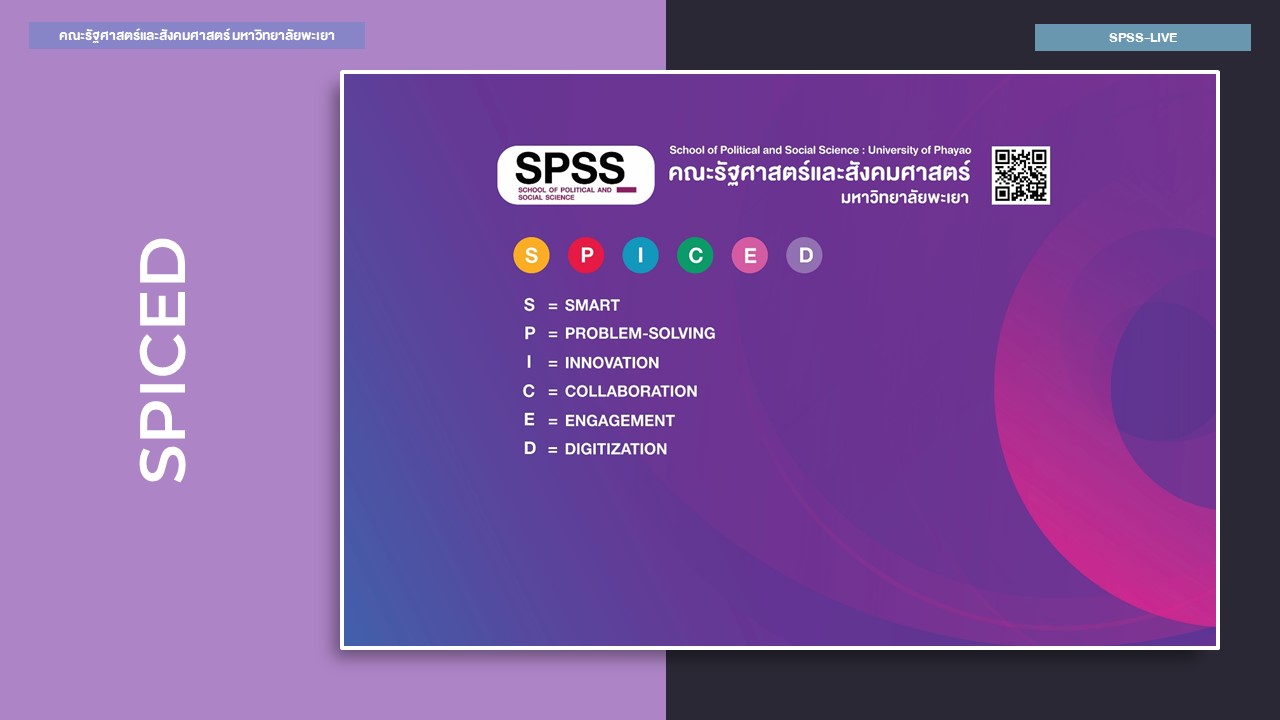 คณะรัฐศาสตร์และสังคมศาสตร์ มหาวิทยาลัยพะเยา

SPSS-LIVE

SPICED

SPSS
SCHOOL OF POLITICAL AND SOCIAL SCIENCE

School of Political and Social Science : University of Phayao
คณะรัฐศาสตร์และสังคมศาสตร์
มหาวิทยาลัยพะเยา

S P I C E D

S = SMART
P = PROBLEM-SOLVING
I = INNOVATION
C = COLLABORATION
E = ENGAGEMENT
D = DIGITIZATION